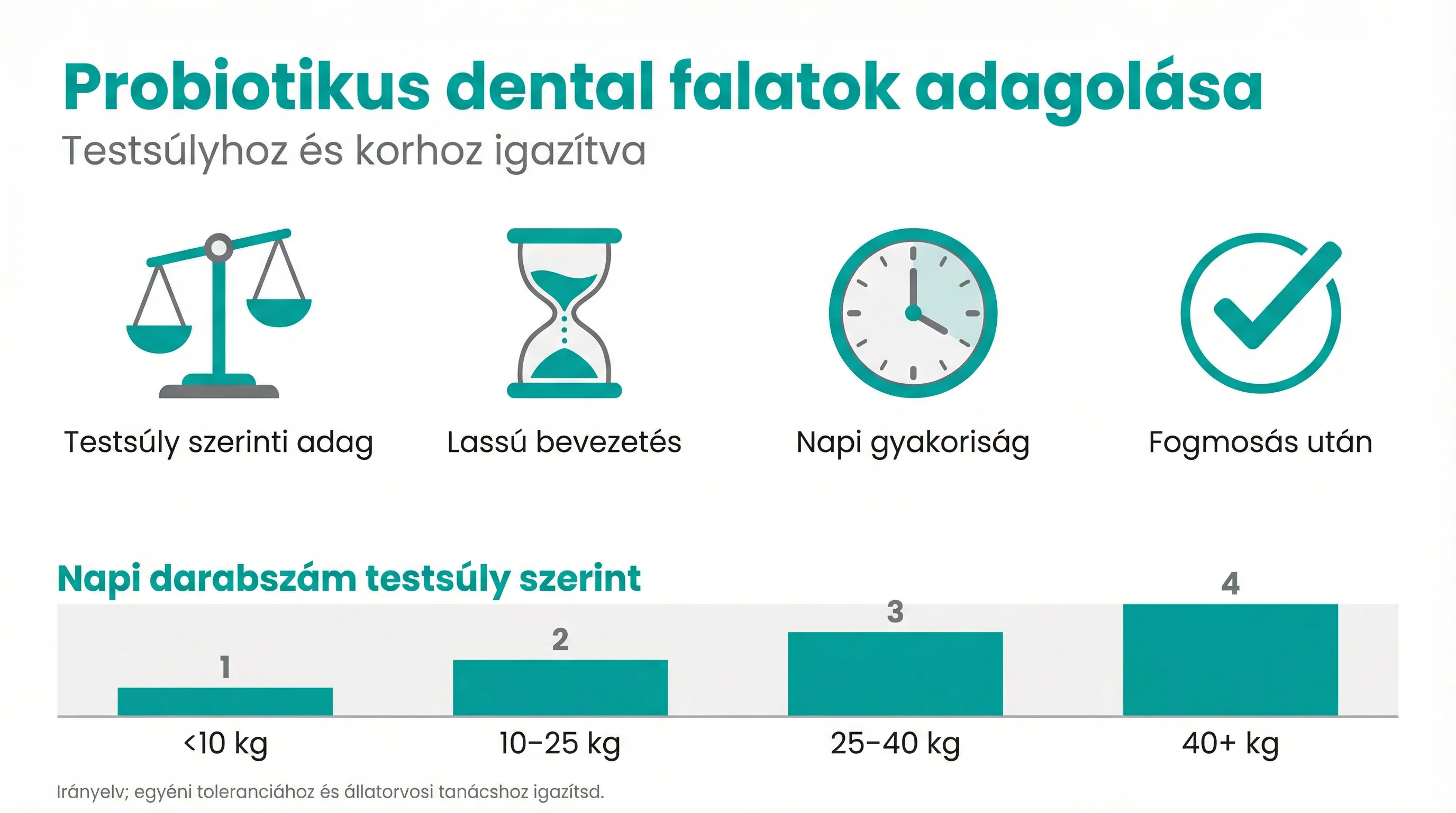 Probiotikus dental falatok adagolása

Testsúlyhoz és korhoz igazítva

Testsúly szerinti adag

Lassú bevezetés

Napi gyakoriság

Fogmosás után

Napi darabszám testsúly szerint

1

2

3

4

<10 kg

10–25 kg

25–40 kg

40+ kg

Irányelv; egyéni toleranciához és állatorvosi tanácshoz igazítsd.